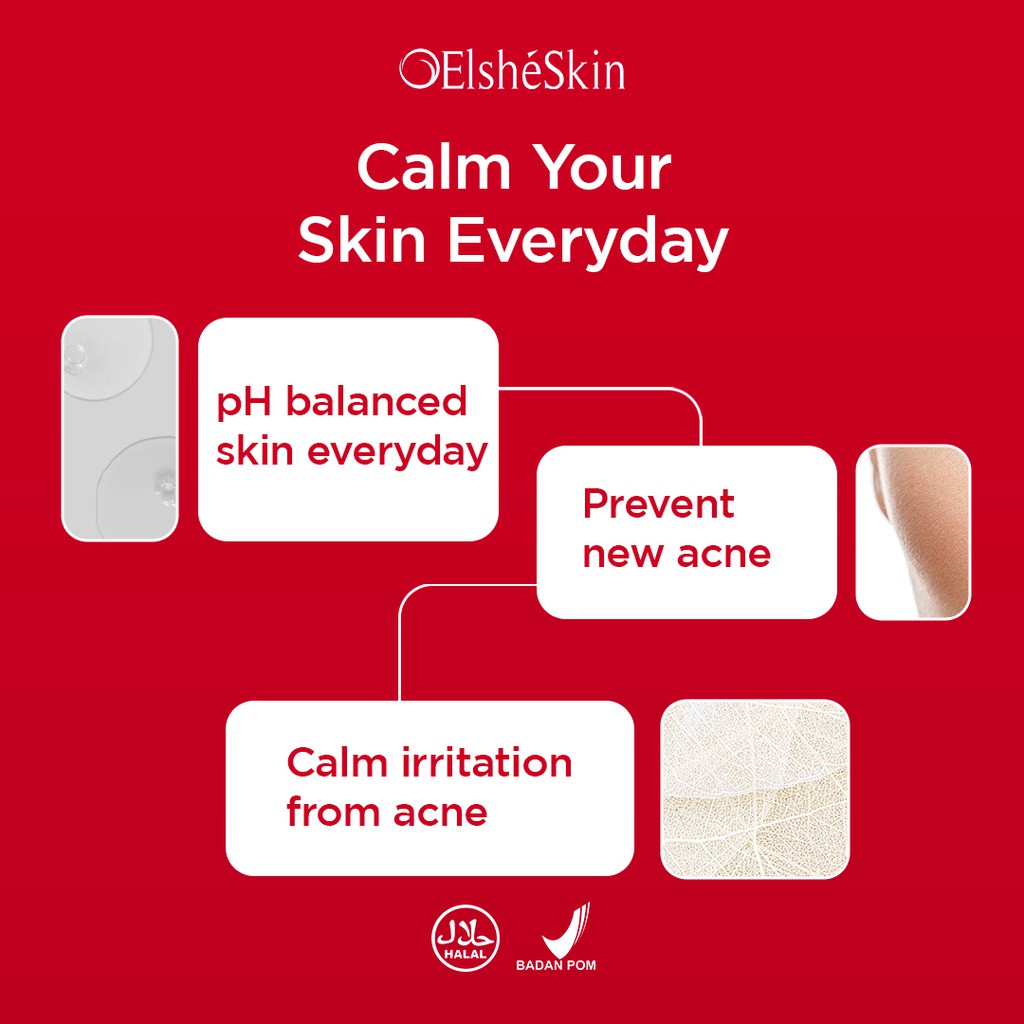 ElshéSkin

Calm Your Skin Everyday

pH balanced skin everyday

Prevent new acne

Calm irritation from acne

حلال
HALAL

BADAN POM